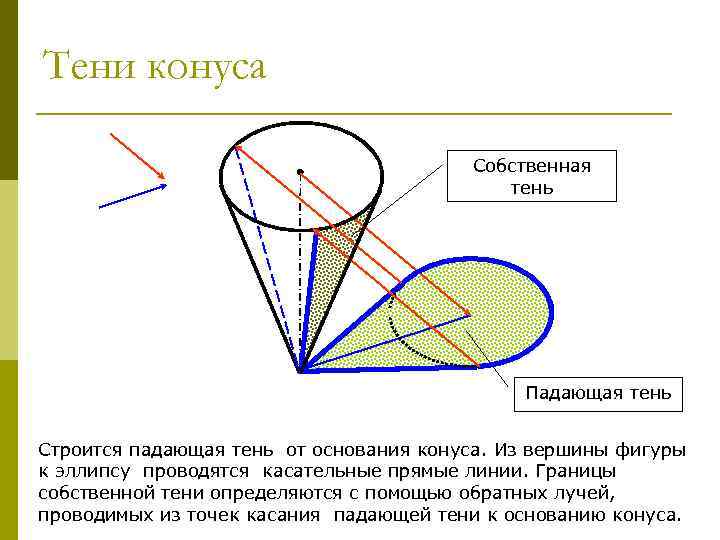 Тени конуса

Собственная тень

Падающая тень

Строится падающая тень от основания конуса. Из вершины фигуры к эллипсу проводятся касательные прямые линии. Границы собственной тени определяются с помощью обратных лучей, проводимых из точек касания падающей тени к основанию конуса.